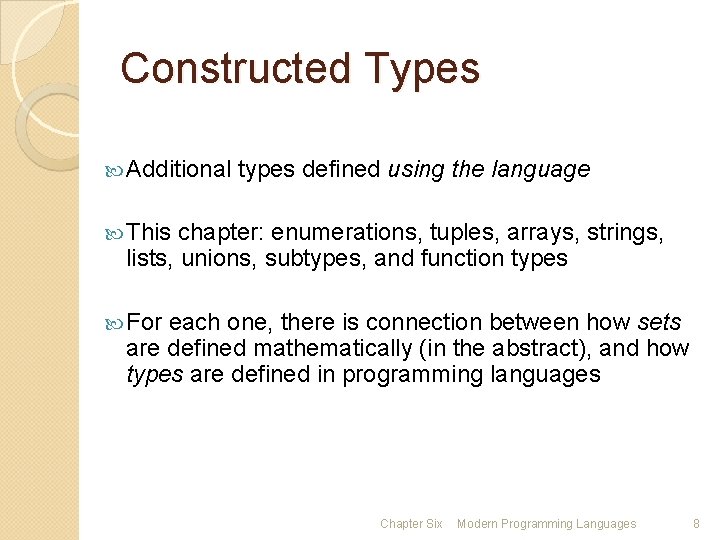 Constructed Types

Additional types defined using the language

This chapter: enumerations, tuples, arrays, strings, lists, unions, subtypes, and function types

For each one, there is connection between how sets are defined mathematically (in the abstract), and how types are defined in programming languages

Chapter Six Modern Programming Languages 8